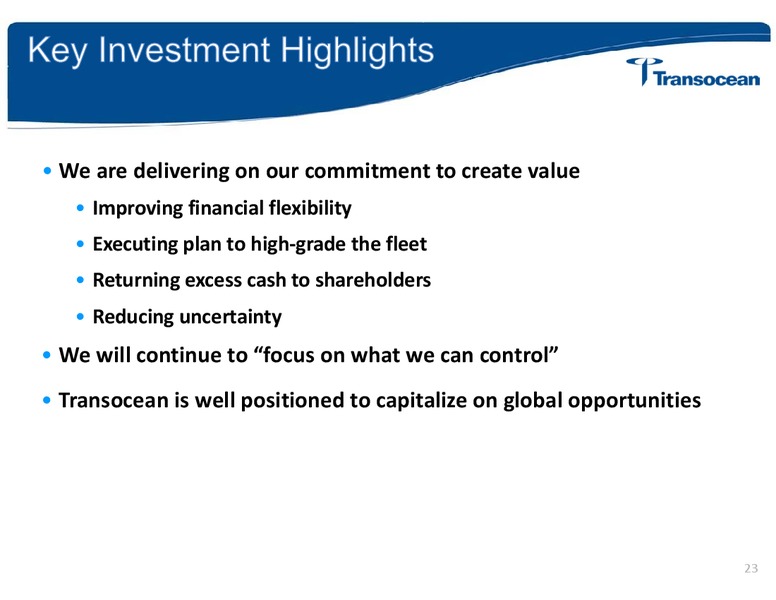 Key Investment Highlights

Transocean

• We are delivering on our commitment to create value
  • Improving financial flexibility
  • Executing plan to high-grade the fleet
  • Returning excess cash to shareholders
  • Reducing uncertainty
• We will continue to “focus on what we can control”
• Transocean is well positioned to capitalize on global opportunities

23